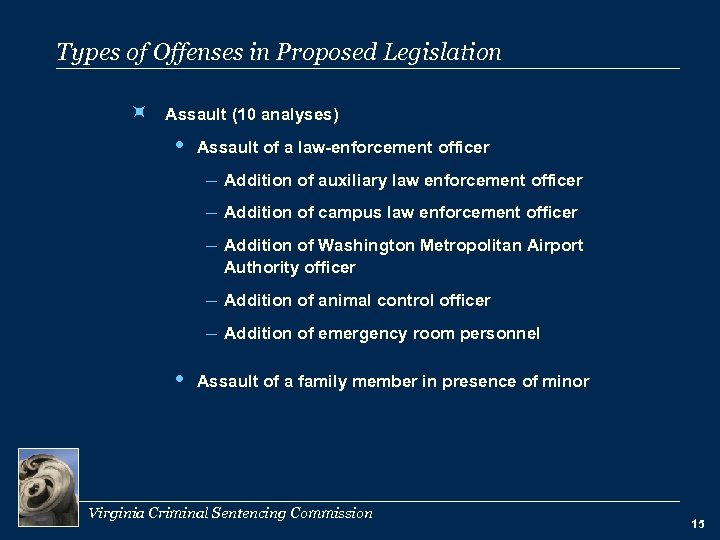 Types of Offenses in Proposed Legislation

Assault (10 analyses)

• Assault of a law-enforcement officer

– Addition of auxiliary law enforcement officer

– Addition of campus law enforcement officer

– Addition of Washington Metropolitan Airport Authority officer

– Addition of animal control officer

– Addition of emergency room personnel

• Assault of a family member in presence of minor

Virginia Criminal Sentencing Commission

15